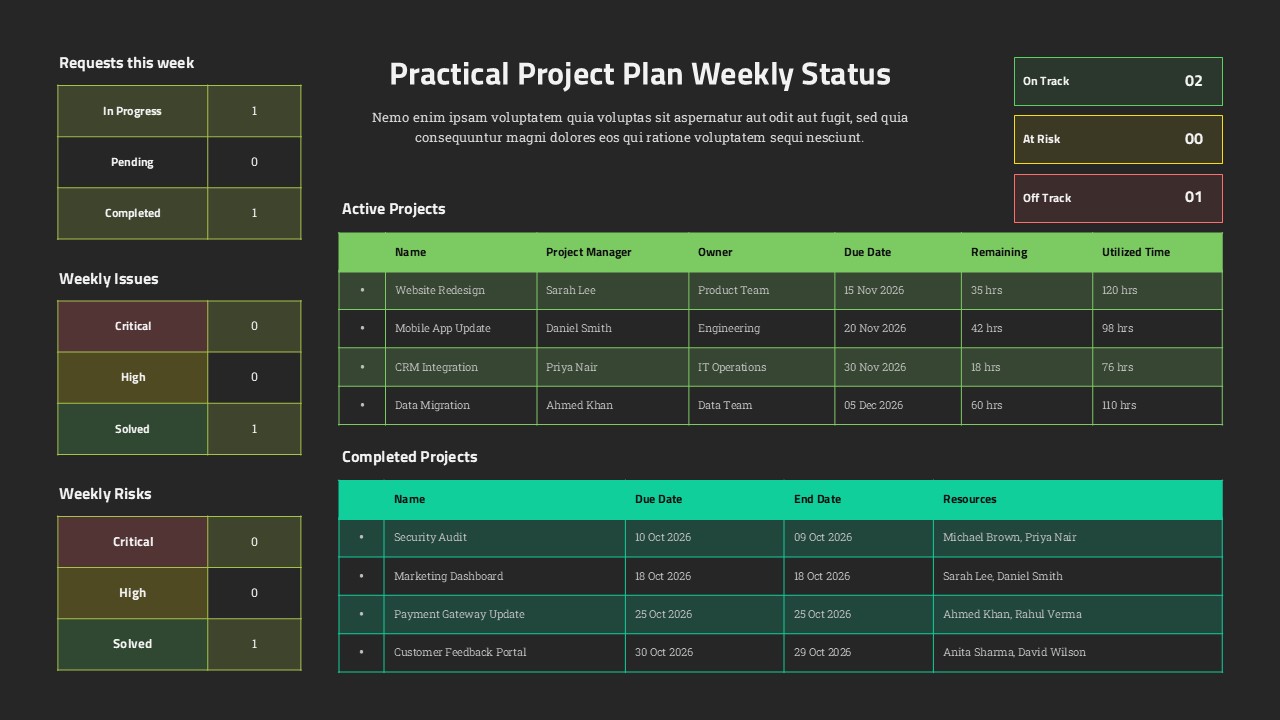 Requests this week

| In Progress | 1 |
|---|---|
| Pending | 0 |
| Completed | 1 |

Weekly Issues

| Critical | 0 |
|---|---|
| High | 0 |
| Solved | 1 |

Weekly Risks

| Critical | 0 |
|---|---|
| High | 0 |
| Solved | 1 |

Practical Project Plan Weekly Status

Nemo enim ipsam voluptatem quia voluptas sit aspernatur aut odit aut fugit, sed quia consequuntur magni dolores eos qui ratione voluptatem sequi nesciunt.

On Track 02

At Risk 00

Off Track 01

Active Projects

| | Name | Project Manager | Owner | Due Date | Remaining | Utilized Time |
|---|---|---|---|---|---|---|
| • | Website Redesign | Sarah Lee | Product Team | 15 Nov 2026 | 35 hrs | 120 hrs |
| • | Mobile App Update | Daniel Smith | Engineering | 20 Nov 2026 | 42 hrs | 98 hrs |
| • | CRM Integration | Priya Nair | IT Operations | 30 Nov 2026 | 18 hrs | 76 hrs |
| • | Data Migration | Ahmed Khan | Data Team | 05 Dec 2026 | 60 hrs | 110 hrs |

Completed Projects

| | Name | Due Date | End Date | Resources |
|---|---|---|---|---|
| • | Security Audit | 10 Oct 2026 | 09 Oct 2026 | Michael Brown, Priya Nair |
| • | Marketing Dashboard | 18 Oct 2026 | 18 Oct 2026 | Sarah Lee, Daniel Smith |
| • | Payment Gateway Update | 25 Oct 2026 | 25 Oct 2026 | Ahmed Khan, Rahul Verma |
| • | Customer Feedback Portal | 30 Oct 2026 | 29 Oct 2026 | Anita Sharma, David Wilson |